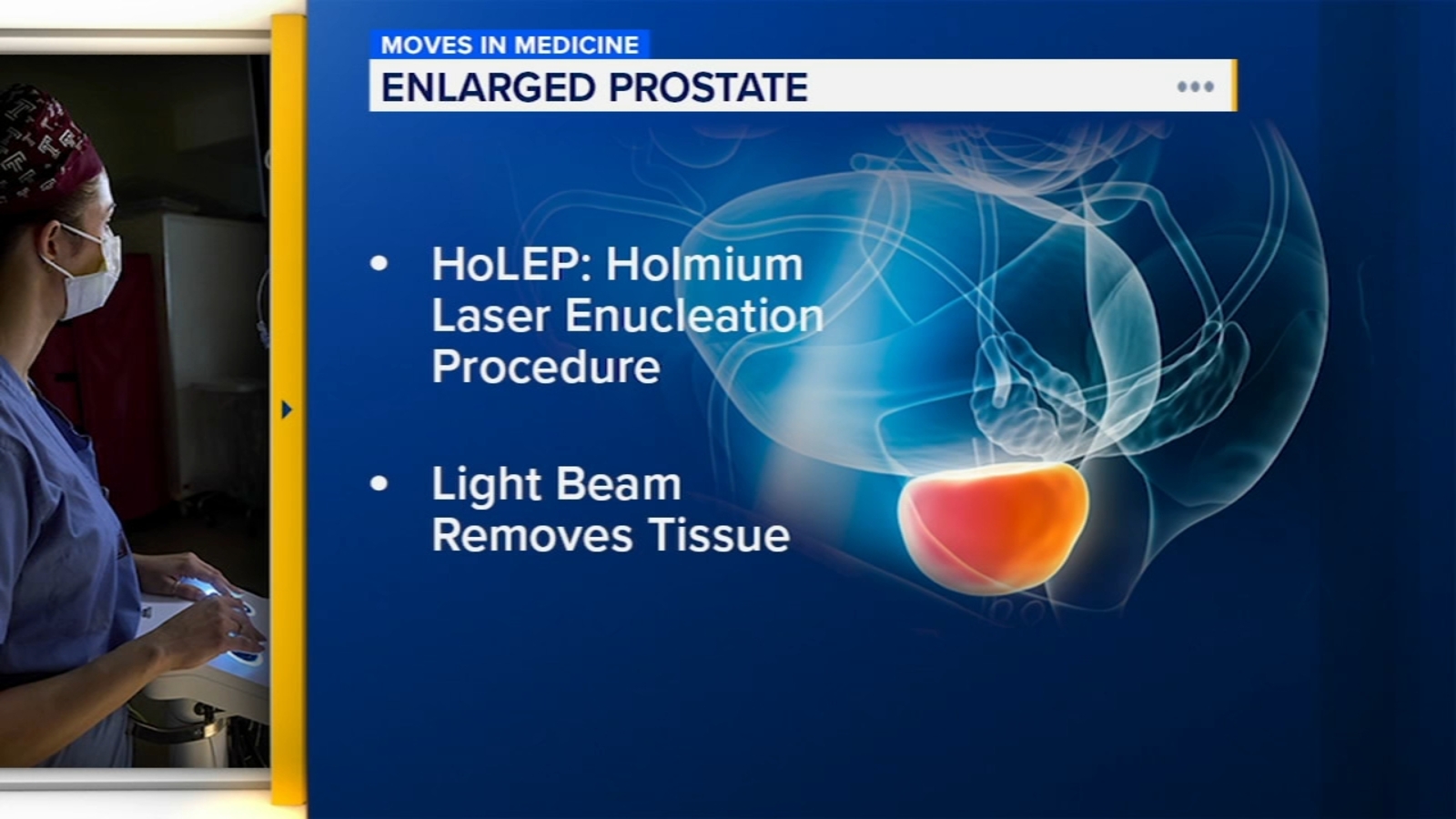 MOVES IN MEDICINE
ENLARGED PROSTATE

• HoLEP: Holmium Laser Enucleation Procedure

• Light Beam Removes Tissue